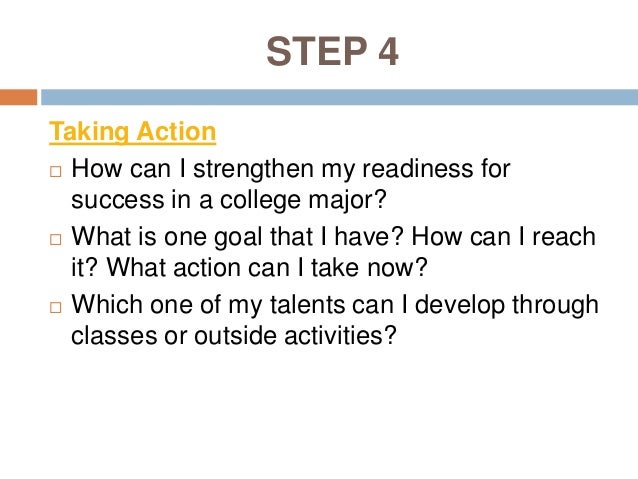 STEP 4

Taking Action

□ How can I strengthen my readiness for success in a college major?

□ What is one goal that I have? How can I reach it? What action can I take now?

□ Which one of my talents can I develop through classes or outside activities?